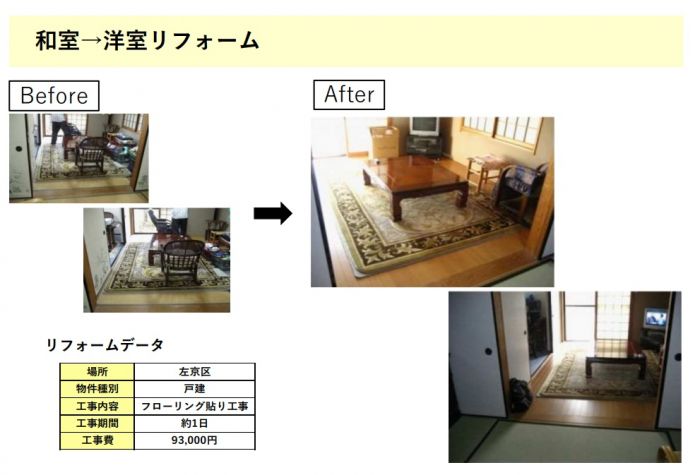 和室→洋室リフォーム

Before

After

リフォームデータ

| 場所 | 左京区 |
|---|---|
| 物件種別 | 戸建 |
| 工事内容 | フローリング貼り工事 |
| 工事期間 | 約1日 |
| 工事費 | 93,000円 |